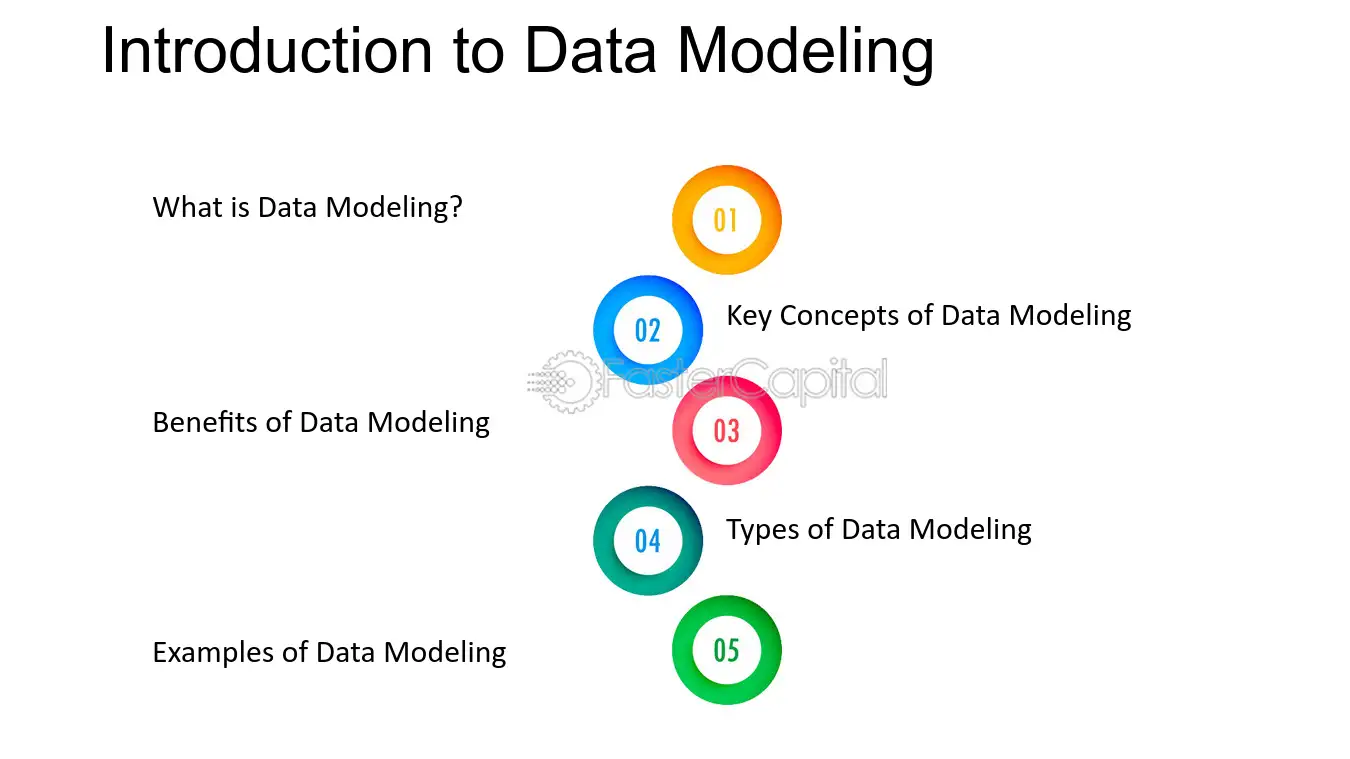 Introduction to Data Modeling

What is Data Modeling?

01

02

Key Concepts of Data Modeling

FasterCapital

Benefits of Data Modeling

03

04

Types of Data Modeling

Examples of Data Modeling

05